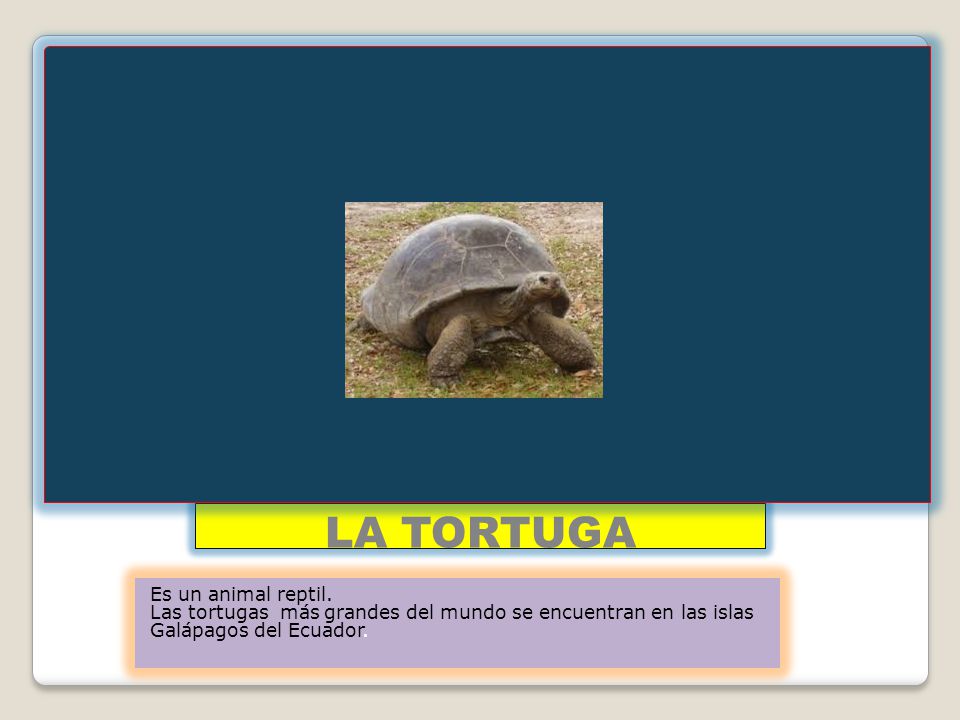 LA TORTUGA

Es un animal reptil.
Las tortugas más grandes del mundo se encuentran en las islas Galápagos del Ecuador.